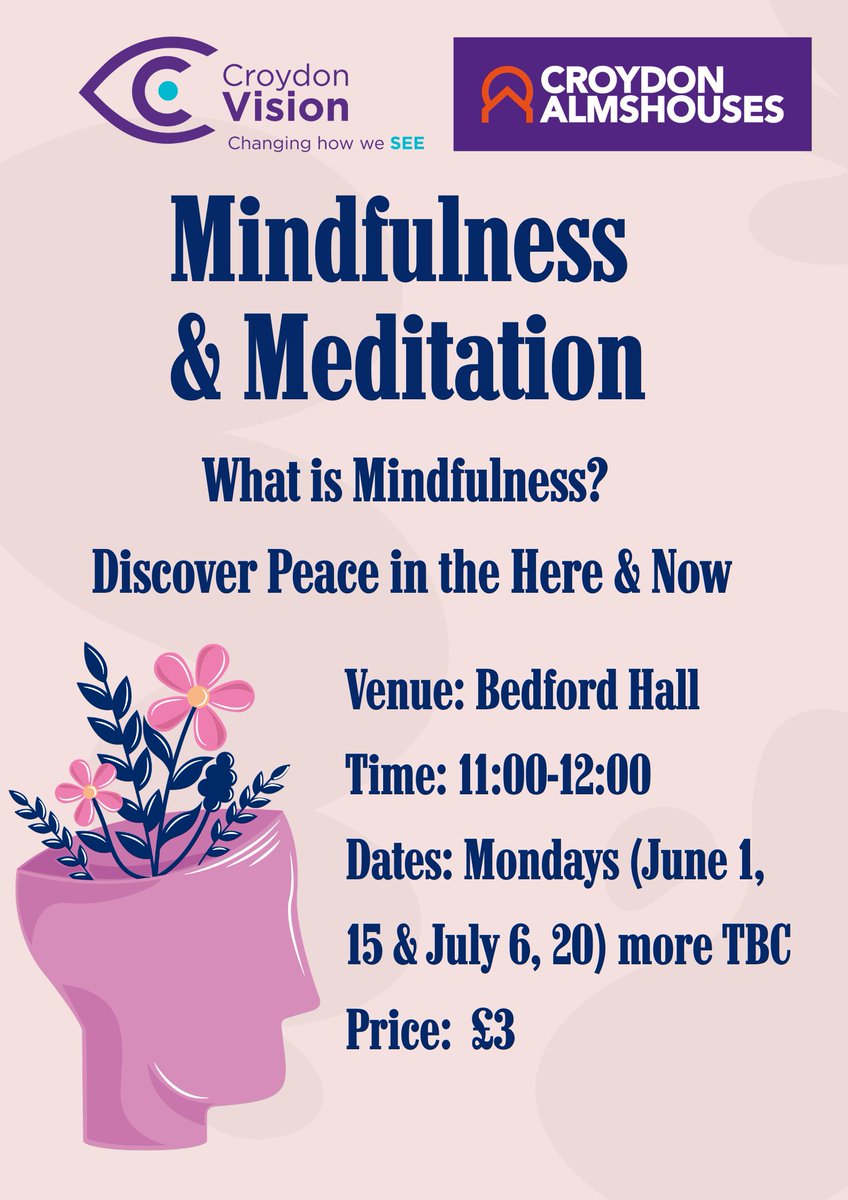 Croydon Vision
Changing how we SEE

CROYDON ALMSHOUSES

Mindfulness & Meditation

What is Mindfulness?

Discover Peace in the Here & Now

Venue: Bedford Hall

Time: 11:00-12:00

Dates: Mondays (June 1, 15 & July 6, 20) more TBC

Price: £3